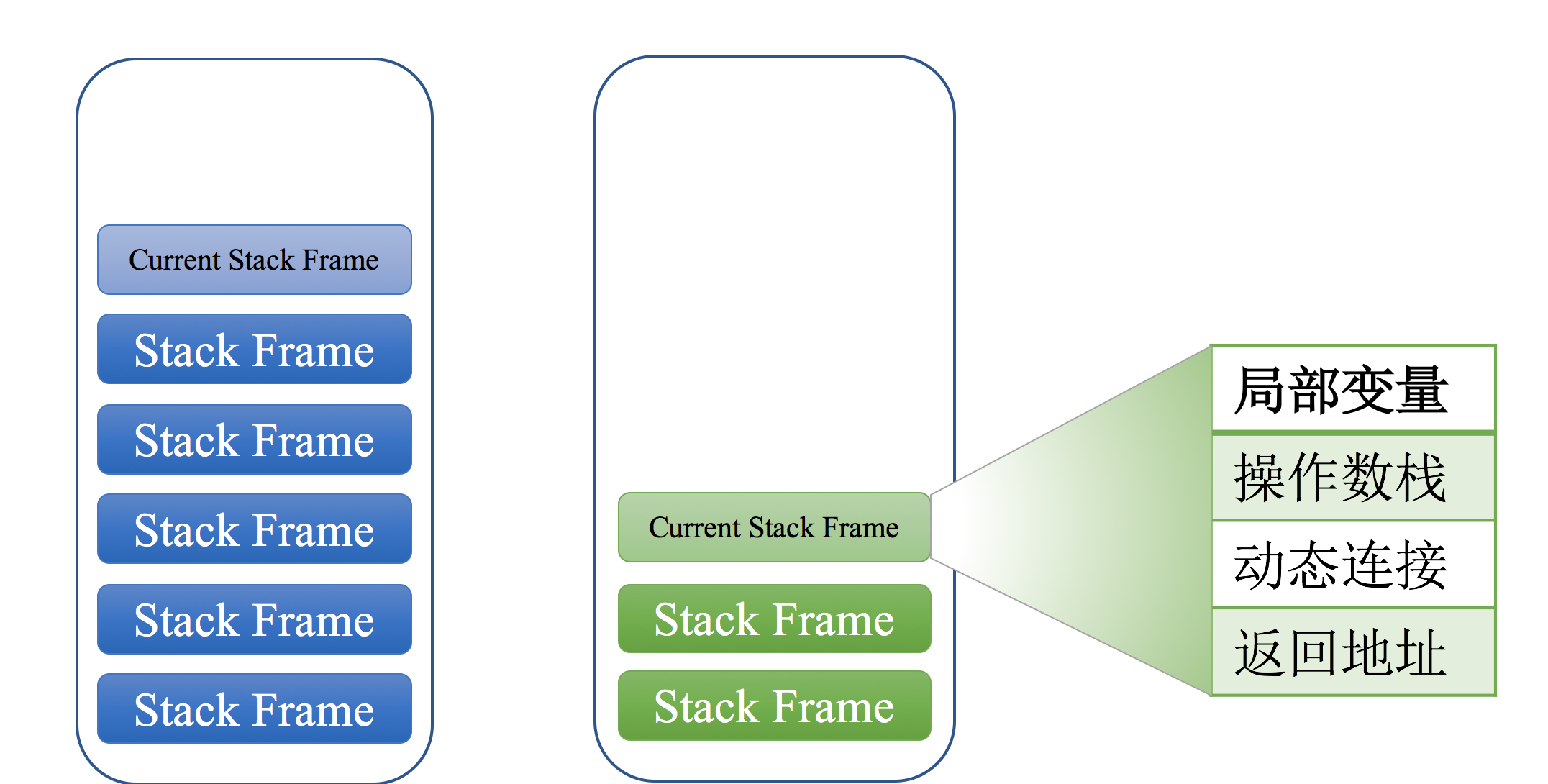 Current Stack Frame
Stack Frame
Stack Frame
Stack Frame
Stack Frame
Stack Frame

Current Stack Frame
Stack Frame
Stack Frame

局部变量
操作数栈
动态连接
返回地址